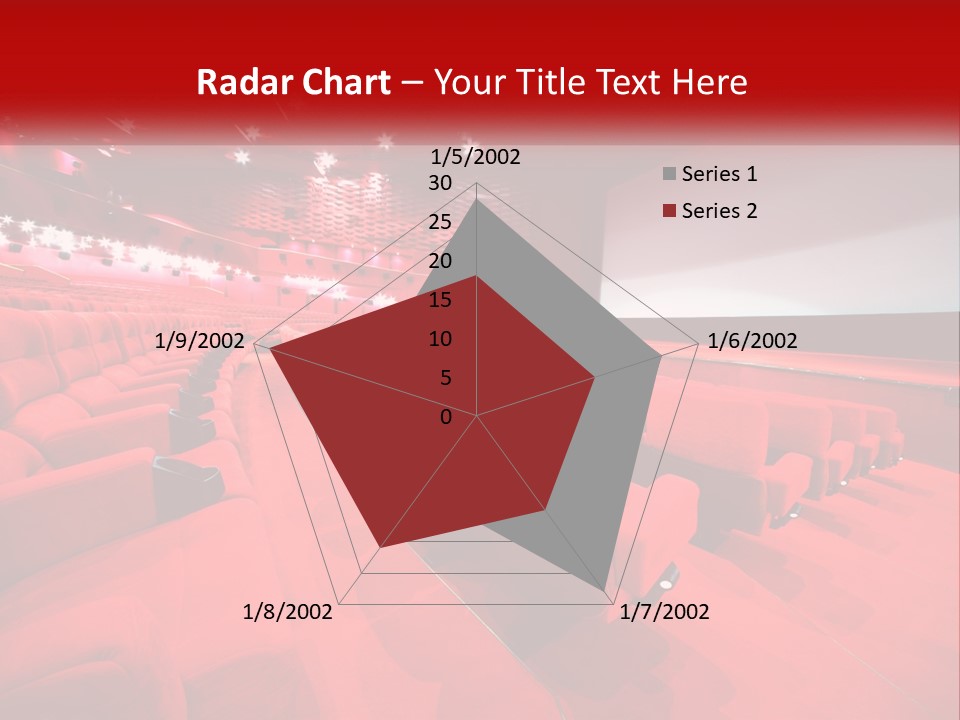 Radar Chart – Your Title Text Here

1/5/2002
30
25
20
15
10
5
0
1/6/2002
1/7/2002
1/8/2002
1/9/2002

Series 1
Series 2